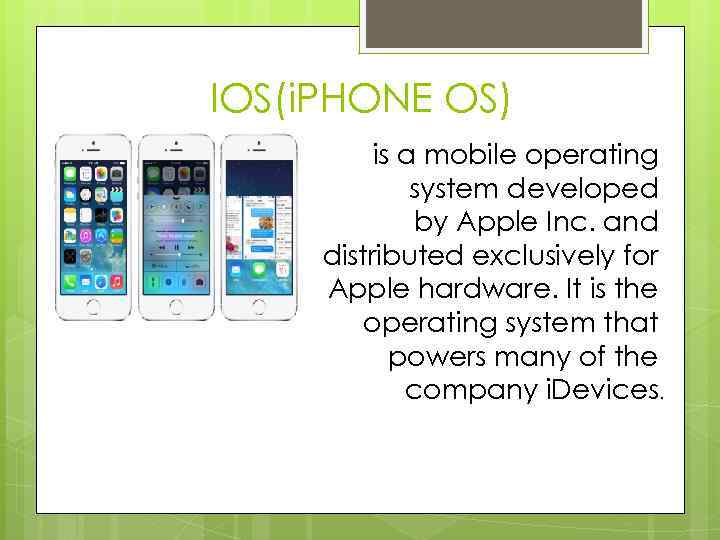 IOS(iPHONE OS)

is a mobile operating system developed by Apple Inc. and distributed exclusively for Apple hardware. It is the operating system that powers many of the company iDevices.